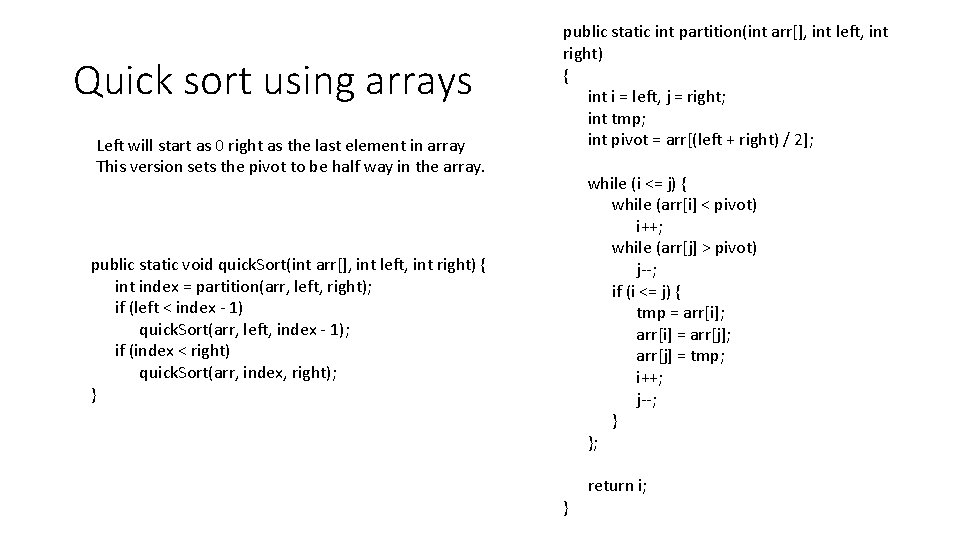 Quick sort using arrays

Left will start as 0 right as the last element in array
This version sets the pivot to be half way in the array.

public static void quickSort(int arr[], int left, int right) {
int index = partition(arr, left, right);
if (left < index - 1)
quickSort(arr, left, index - 1);
if (index < right)
quickSort(arr, index, right);
}

public static int partition(int arr[], int left, int right)
{
int i = left, j = right;
int tmp;
int pivot = arr[(left + right) / 2];

while (i <= j) {
while (arr[i] < pivot)
i++;
while (arr[j] > pivot)
j--;
if (i <= j) {
tmp = arr[i];
arr[i] = arr[j];
arr[j] = tmp;
i++;
j--;
}
};

return i;
}